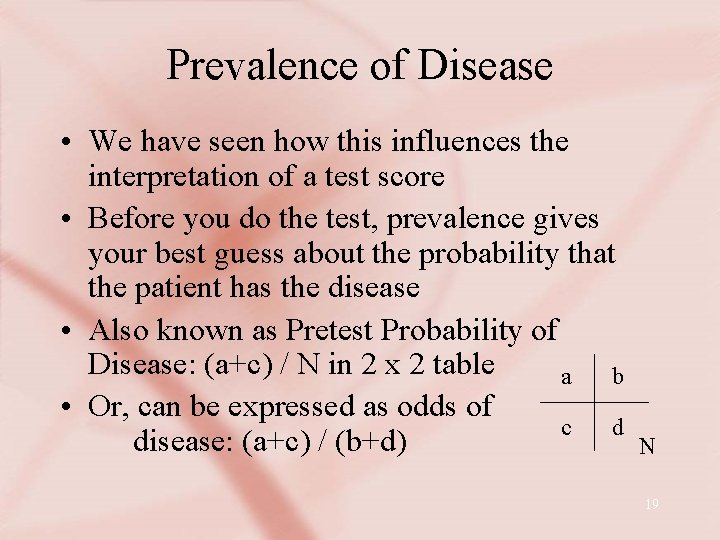 Prevalence of Disease

• We have seen how this influences the interpretation of a test score

• Before you do the test, prevalence gives your best guess about the probability that the patient has the disease

• Also known as Pretest Probability of Disease: (a+c) / N in 2 x 2 table

• Or, can be expressed as odds of disease: (a+c) / (b+d)

| a | b |
|---|---|
| c | d |

N

19